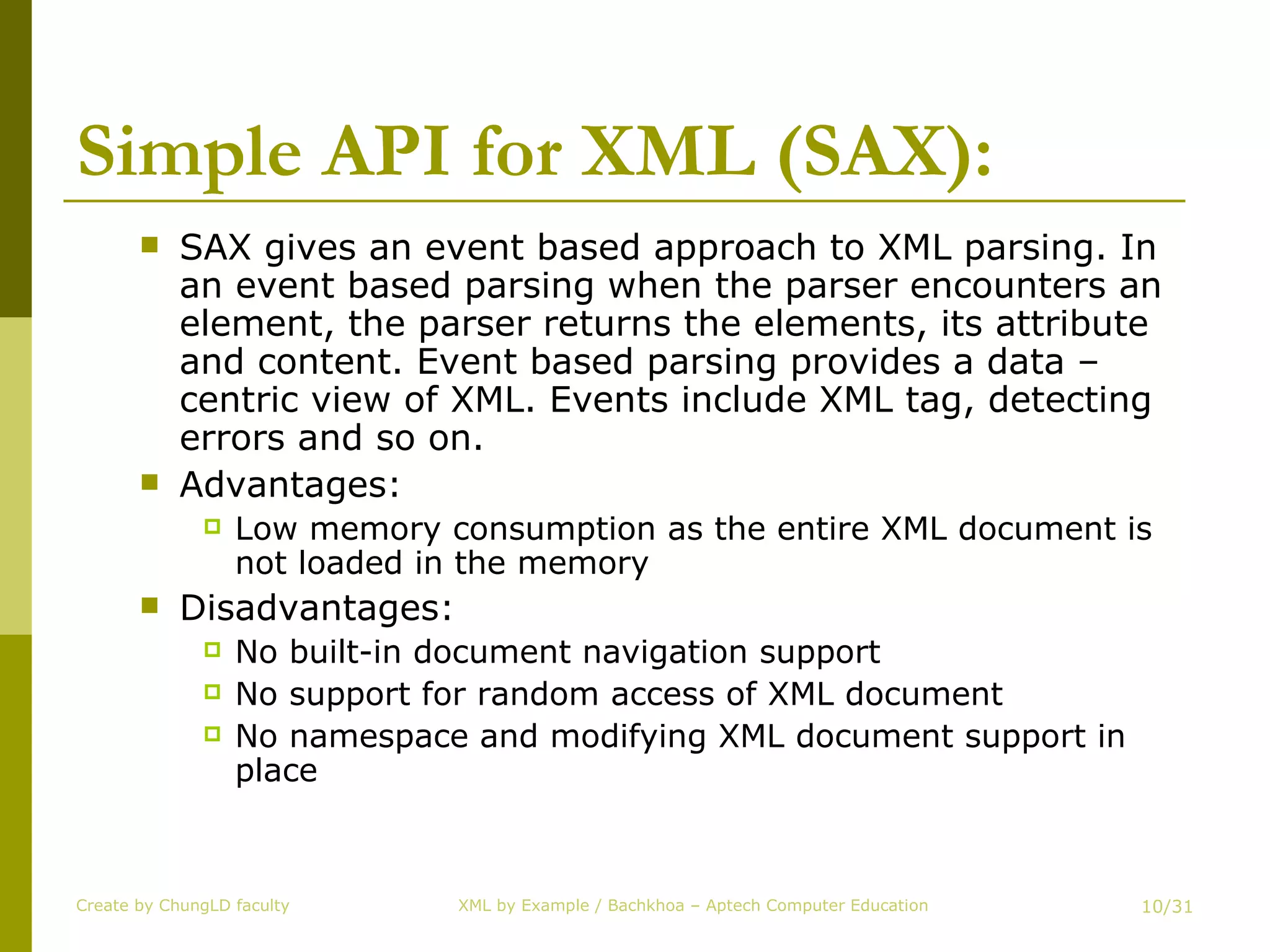 Simple API for XML (SAX):

SAX gives an event based approach to XML parsing. In an event based parsing when the parser encounters an element, the parser returns the elements, its attribute and content. Event based parsing provides a data – centric view of XML. Events include XML tag, detecting errors and so on.

Advantages:

Low memory consumption as the entire XML document is not loaded in the memory

Disadvantages:

No built-in document navigation support

No support for random access of XML document

No namespace and modifying XML document support in place

Create by ChungLD faculty

XML by Example / Bachkhoa – Aptech Computer Education

10/31